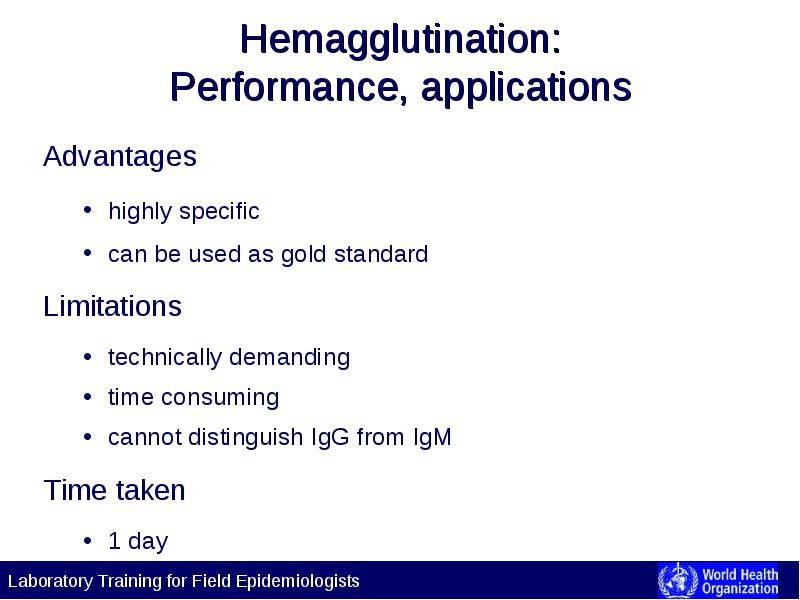 Hemagglutination:
Performance, applications

Advantages

• highly specific
• can be used as gold standard

Limitations

• technically demanding
• time consuming
• cannot distinguish IgG from IgM

Time taken

• 1 day

Laboratory Training for Field Epidemiologists

World Health Organization